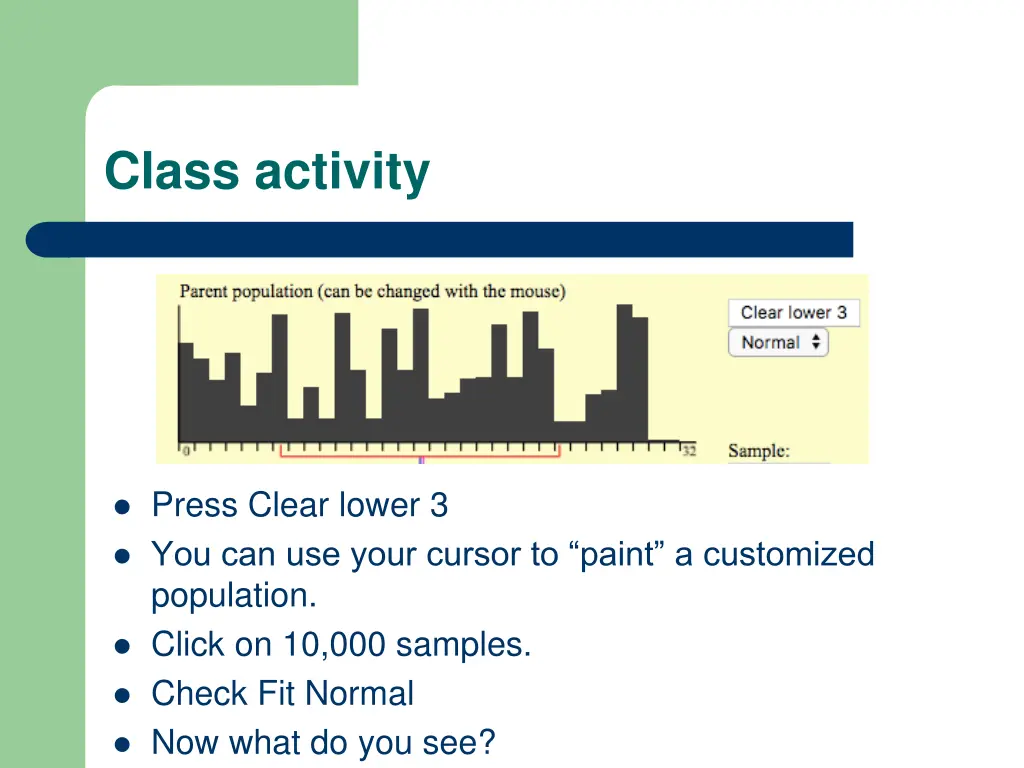 Class activity

Parent population (can be changed with the mouse)

Clear lower 3

Normal

0

32

Sample:

- Press Clear lower 3
- You can use your cursor to “paint” a customized population.
- Click on 10,000 samples.
- Check Fit Normal
- Now what do you see?